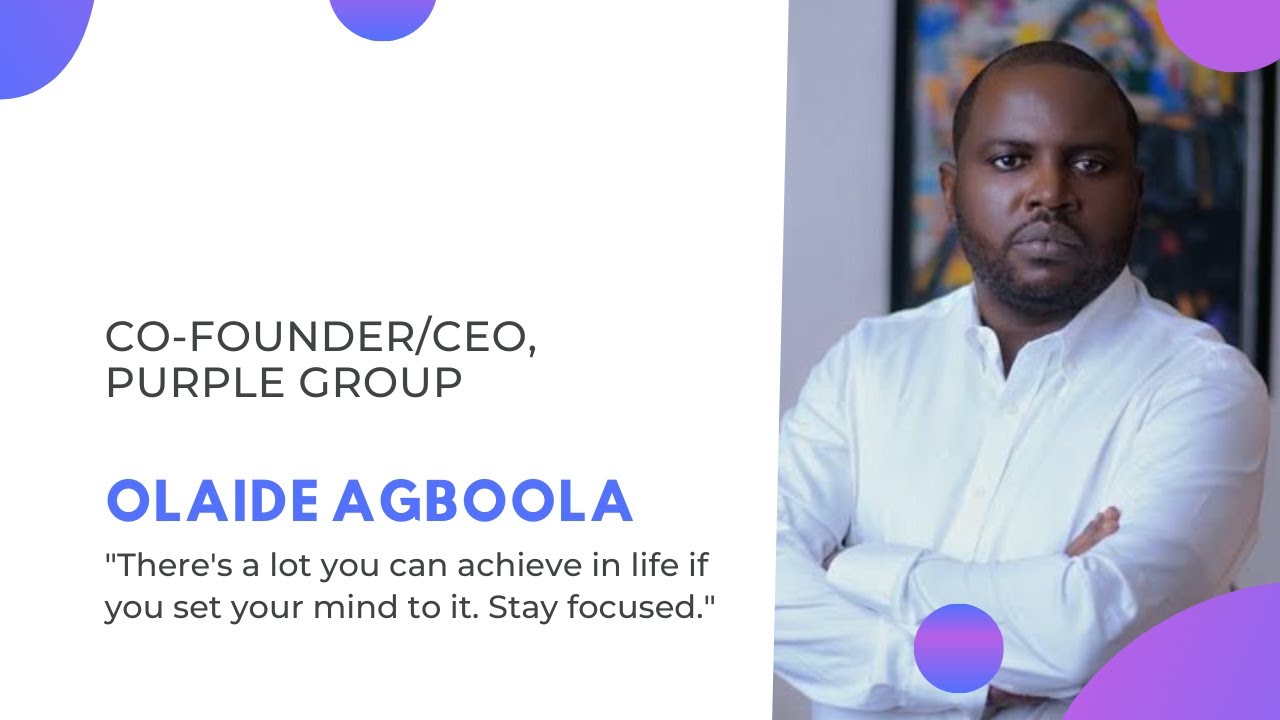 CO-FOUNDER/CEO, PURPLE GROUP

OLAIDE AGBOOLA

"There's a lot you can achieve in life if you set your mind to it. Stay focused."